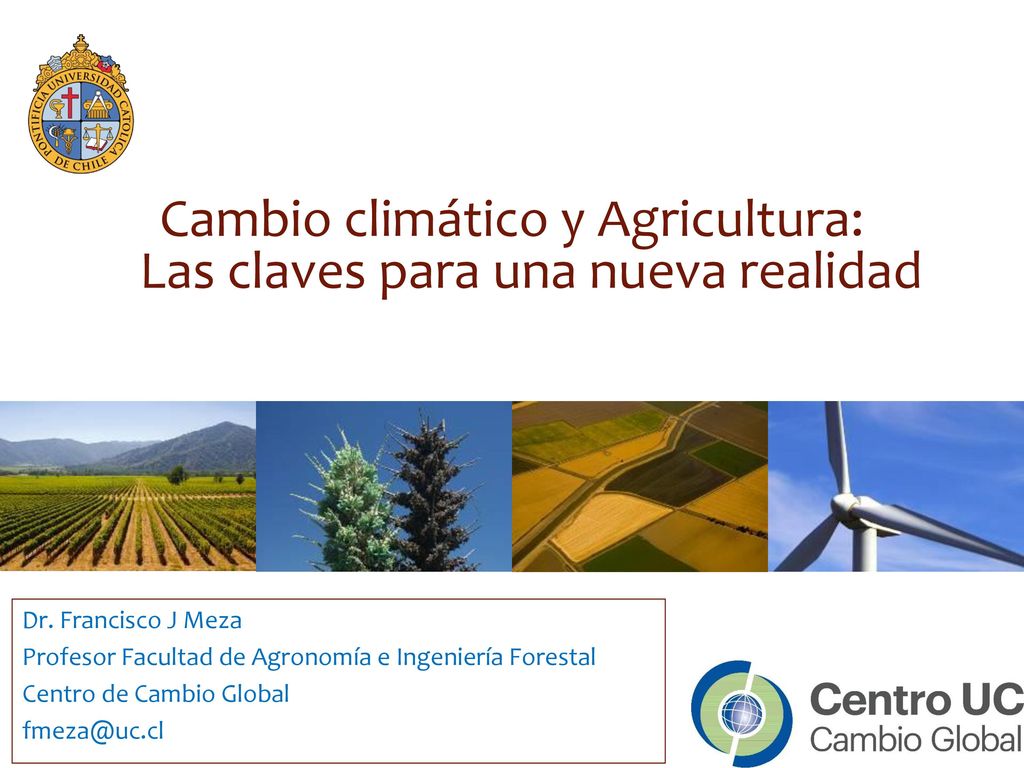 PONTIFICIA UNIVERSIDAD CATOLICA DE CHILE

Cambio climático y Agricultura:
Las claves para una nueva realidad

Dr. Francisco J Meza
Profesor Facultad de Agronomía e Ingeniería Forestal
Centro de Cambio Global
fmeza@uc.cl

Centro UC
Cambio Global